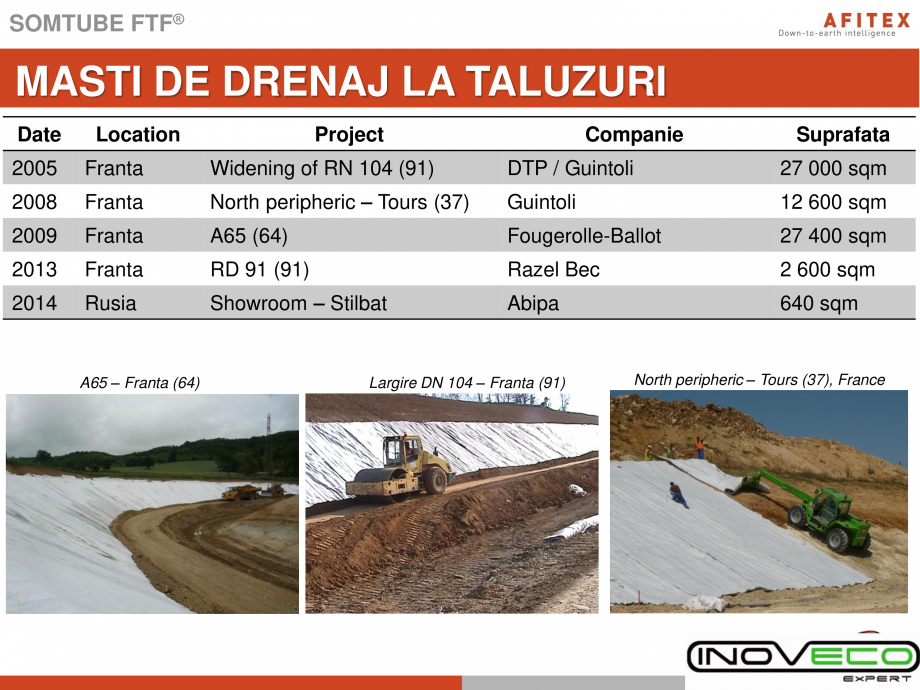 SOMTUBE FTF®

AFITEX
Down-to-earth intelligence

MASTI DE DRENAJ LA TALUZURI

| Date | Location | Project | Companie | Suprafata |
|---|---|---|---|---|
| 2005 | Franta | Widening of RN 104 (91) | DTP / Guintoli | 27 000 sqm |
| 2008 | Franta | North peripheric – Tours (37) | Guintoli | 12 600 sqm |
| 2009 | Franta | A65 (64) | Fougerolle-Ballot | 27 400 sqm |
| 2013 | Franta | RD 91 (91) | Razel Bec | 2 600 sqm |
| 2014 | Rusia | Showroom – Stilbat | Abipa | 640 sqm |

A65 – Franta (64)

Largire DN 104 – Franta (91)

North peripheric – Tours (37), France

INOVECO
EXPERT